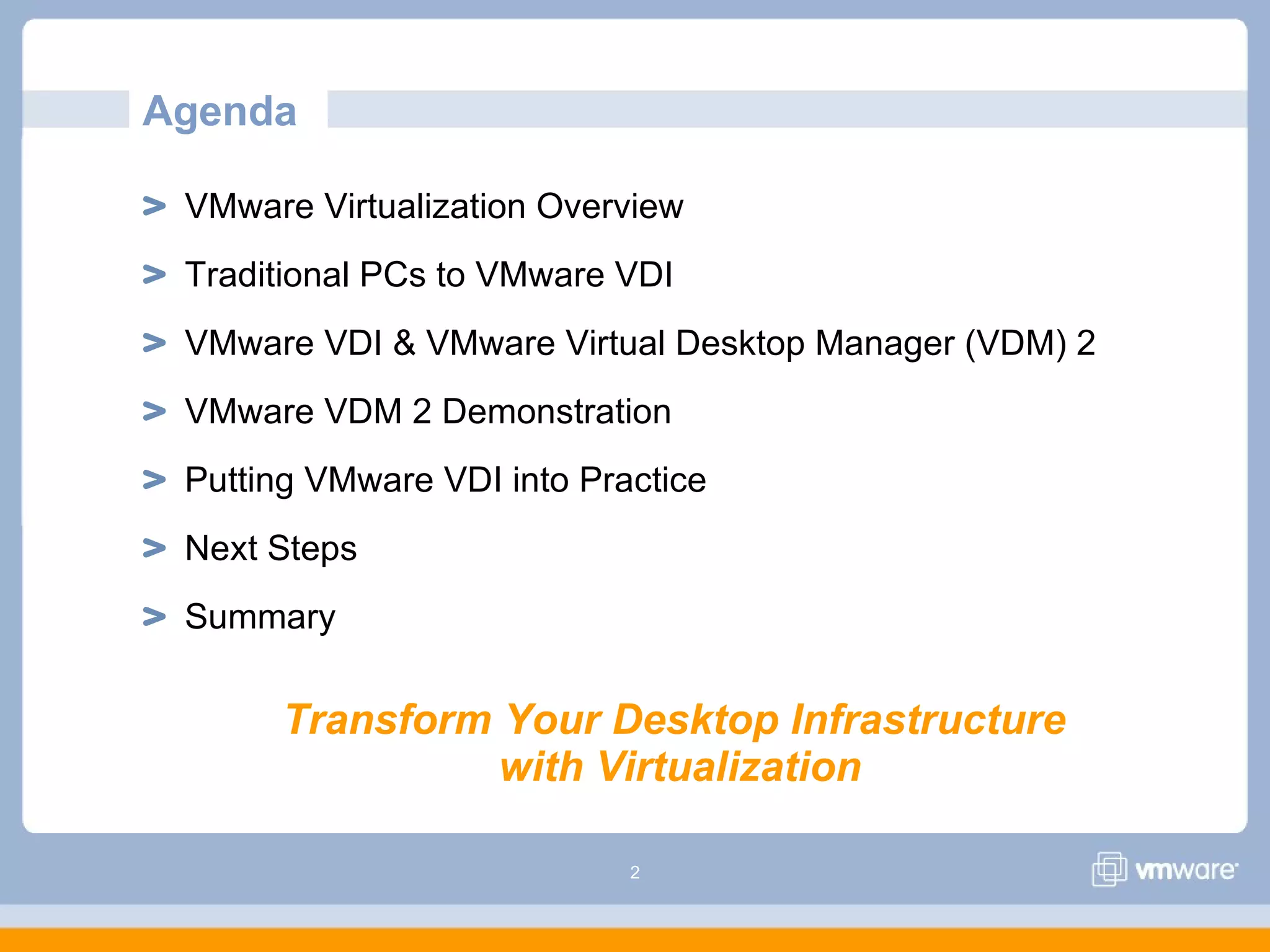 Agenda

> VMware Virtualization Overview

> Traditional PCs to VMware VDI

> VMware VDI & VMware Virtual Desktop Manager (VDM) 2

> VMware VDM 2 Demonstration

> Putting VMware VDI into Practice

> Next Steps

> Summary

Transform Your Desktop Infrastructure with Virtualization

2

vmware